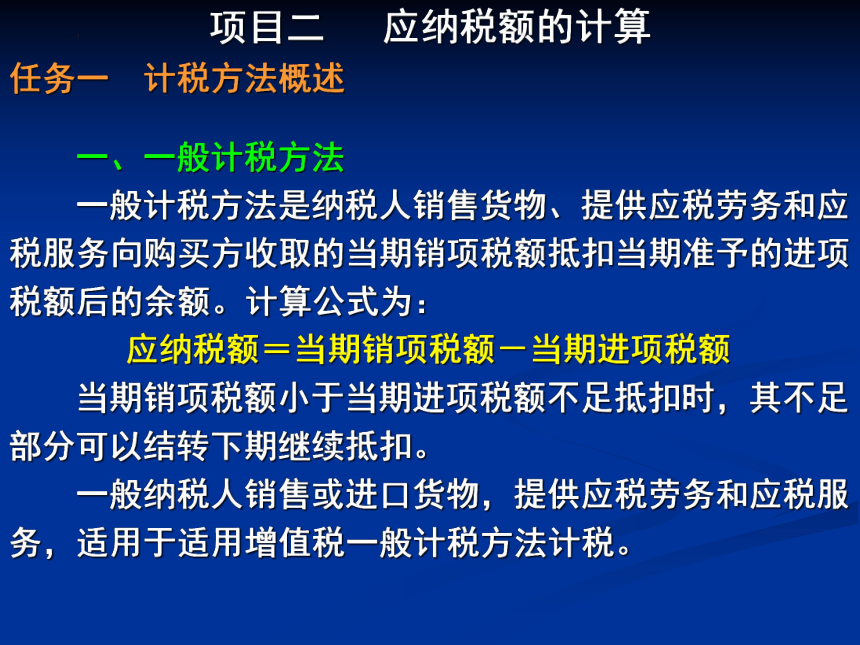 项目二　　应纳税额的计算

任务一　计税方法概述

一、一般计税方法

一般计税方法是纳税人销售货物、提供应税劳务和应税服务向购买方收取的当期销项税额抵扣当期准予的进项税额后的余额。计算公式为：

应纳税额＝当期销项税额－当期进项税额

当期销项税额小于当期进项税额不足抵扣时，其不足部分可以结转下期继续抵扣。

一般纳税人销售或进口货物，提供应税劳务和应税服务，适用于适用增值税一般计税方法计税。